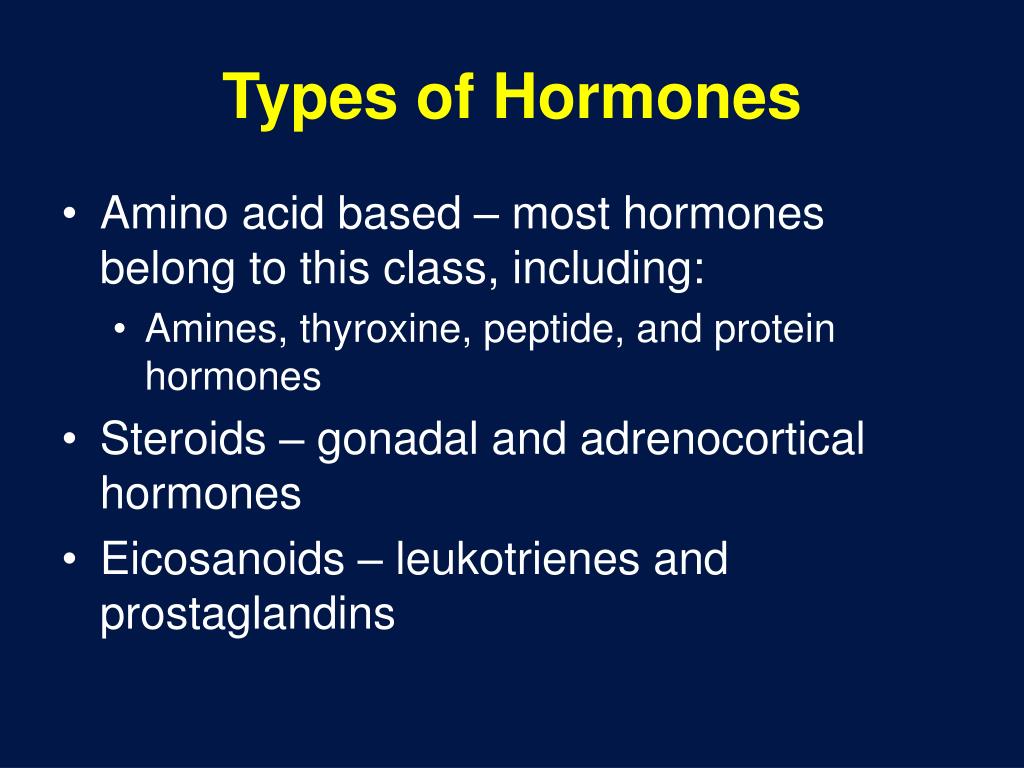 Types of Hormones

• Amino acid based – most hormones belong to this class, including:
  • Amines, thyroxine, peptide, and protein hormones
• Steroids – gonadal and adrenocortical hormones
• Eicosanoids – leukotrienes and prostaglandins